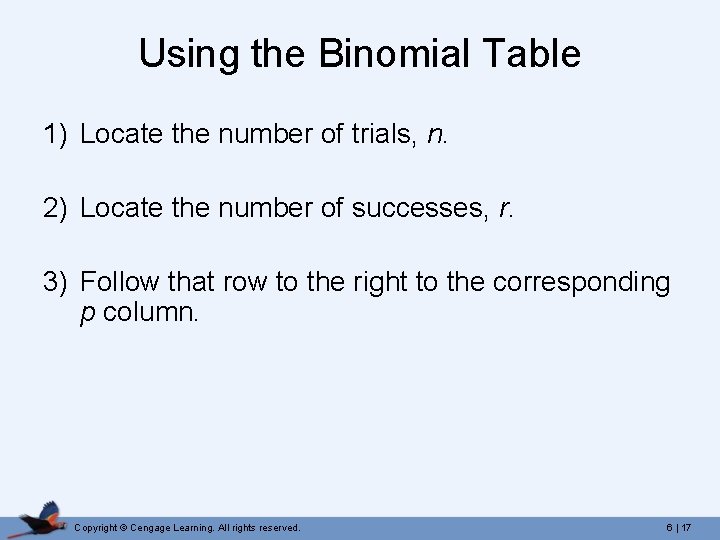 Using the Binomial Table

1) Locate the number of trials, $n$.

2) Locate the number of successes, $r$.

3) Follow that row to the right to the corresponding $p$ column.

Copyright © Cengage Learning. All rights reserved.

6 | 17